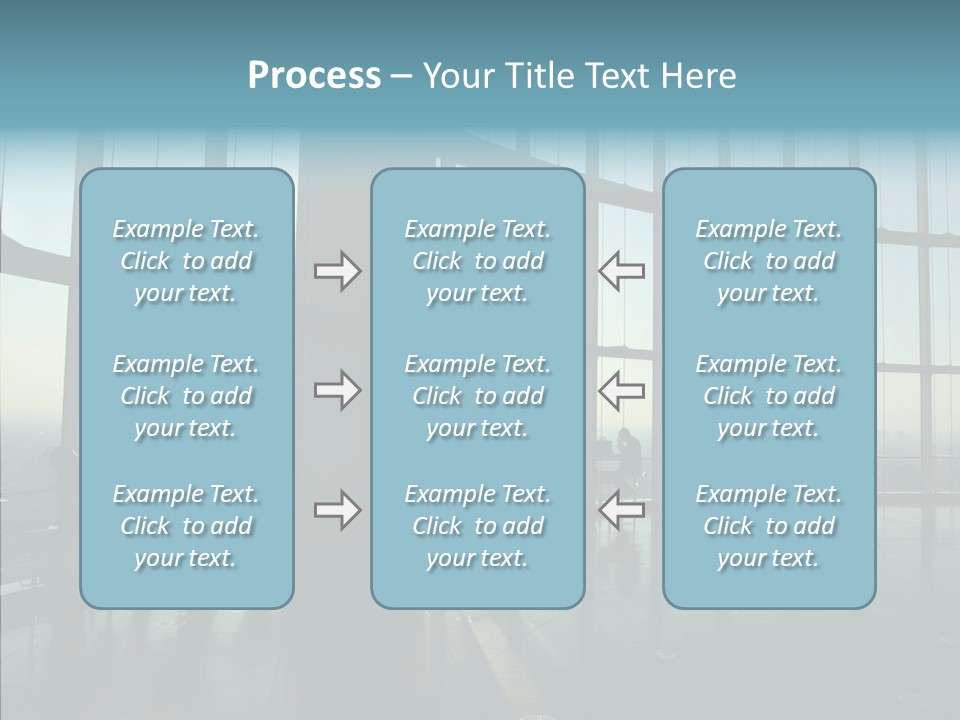 Process – Your Title Text Here

Example Text. Click to add your text.

Example Text. Click to add your text.

Example Text. Click to add your text.

Example Text. Click to add your text.

Example Text. Click to add your text.

Example Text. Click to add your text.

Example Text. Click to add your text.

Example Text. Click to add your text.

Example Text. Click to add your text.